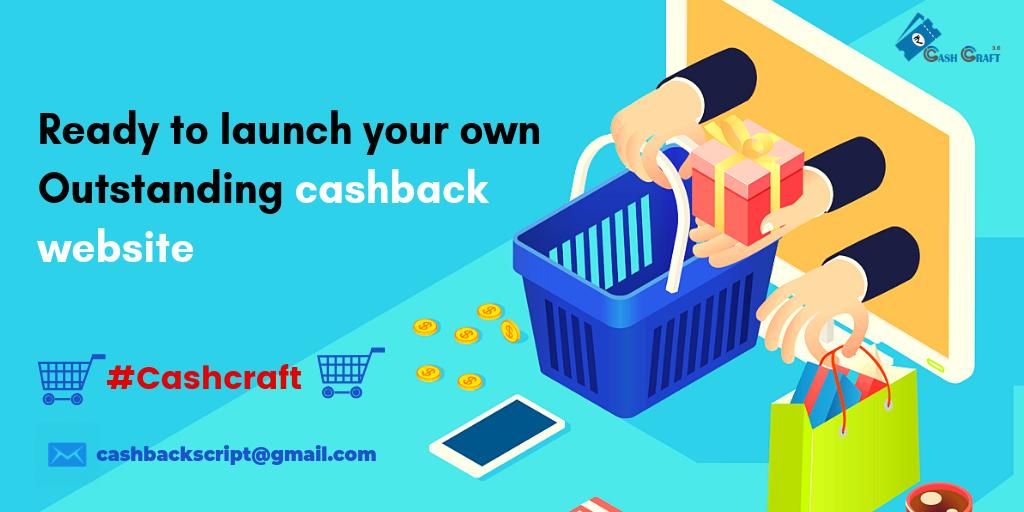 CASH CRAFT 3.0

Ready to launch your own Outstanding cashback website

#Cashcraft

cashbackscript@gmail.com